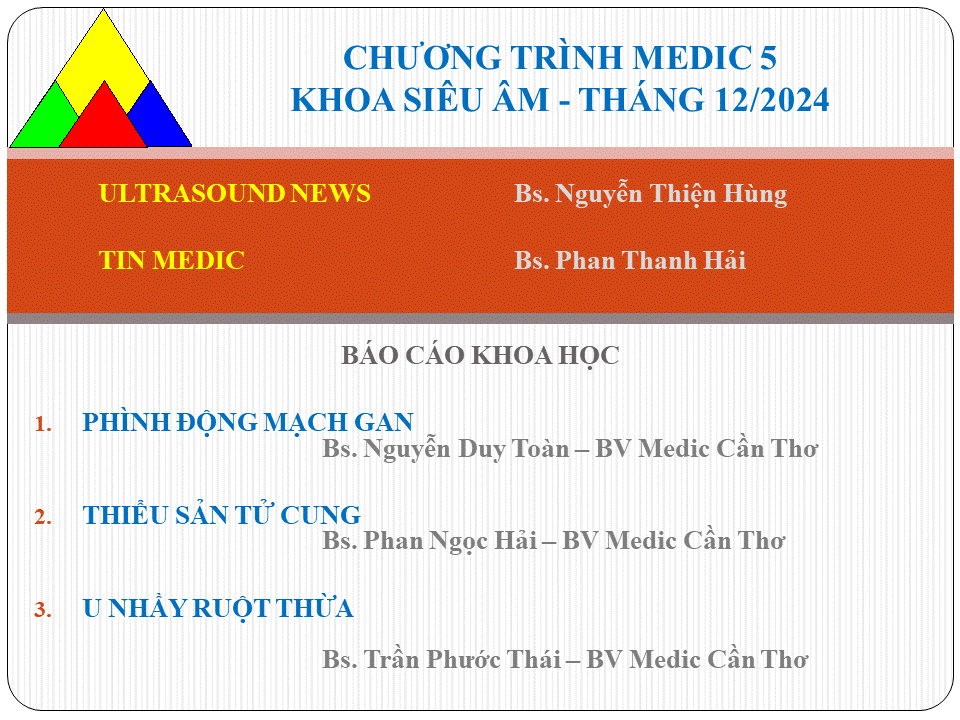 CHƯƠNG TRÌNH MEDIC 5
KHOA SIÊU ÂM - THÁNG 12/2024

ULTRASOUND NEWS Bs. Nguyễn Thiện Hùng

TIN MEDIC Bs. Phan Thanh Hải

BÁO CÁO KHOA HỌC

1. PHÌNH ĐỘNG MẠCH GAN
Bs. Nguyễn Duy Toàn – BV Medic Cần Thơ

2. THIỂU SẢN TỬ CUNG
Bs. Phan Ngọc Hải – BV Medic Cần Thơ

3. U NHẦY RUỘT THỪA
Bs. Trần Phước Thái – BV Medic Cần Thơ